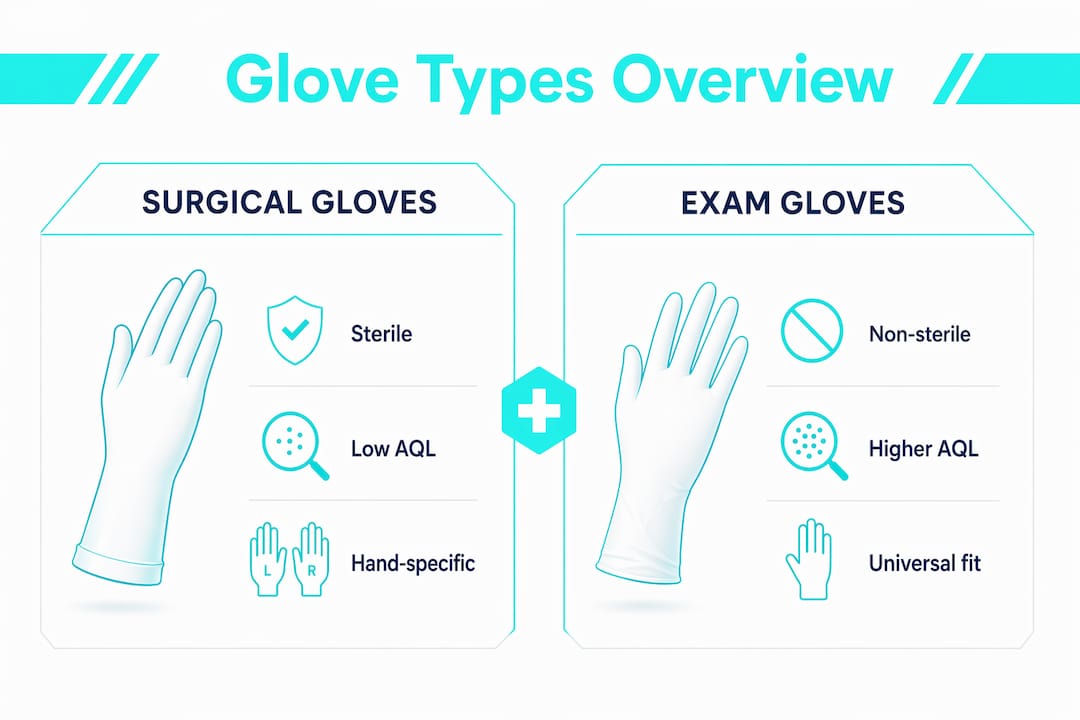 Glove Types Overview

SURGICAL GLOVES

Sterile

Low AQL

L R

Hand-specific

EXAM GLOVES

Non-sterile

Higher AQL

Universal fit